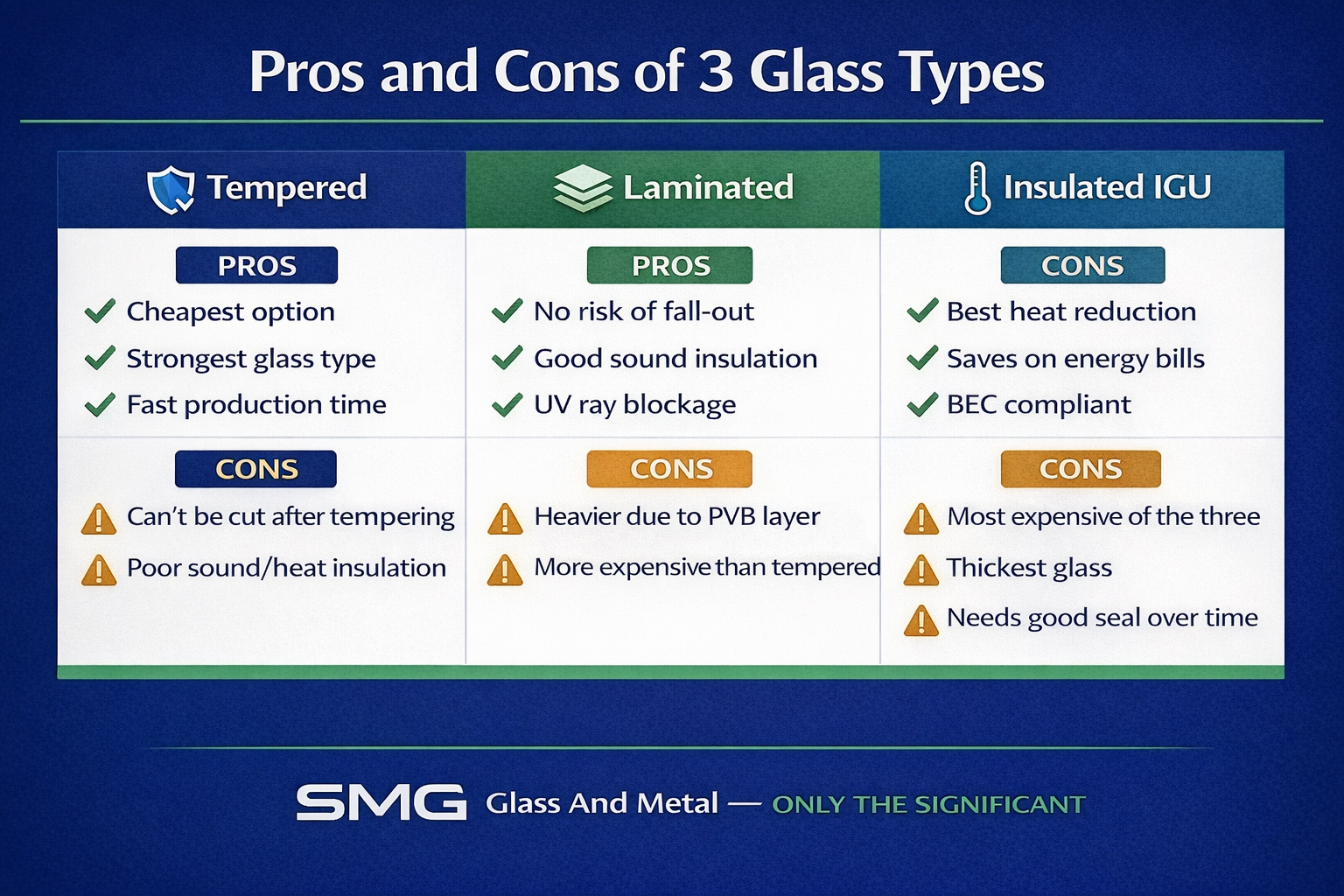 Pros and Cons of 3 Glass Types

| Tempered | Laminated | Insulated IGU |
|---|---|---|
| PROS | PROS | CONS |
| Cheapest option | No risk of fall-out | Best heat reduction |
| Strongest glass type | Good sound insulation | Saves on energy bills |
| Fast production time | UV ray blockage | BEC compliant |
| CONS | CONS | CONS |
| Can't be cut after tempering | Heavier due to PVB layer | Most expensive of the three |
| Poor sound/heat insulation | More expensive than tempered | Thickest glass |
| | | Needs good seal over time |

SMG Glass And Metal — ONLY THE SIGNIFICANT